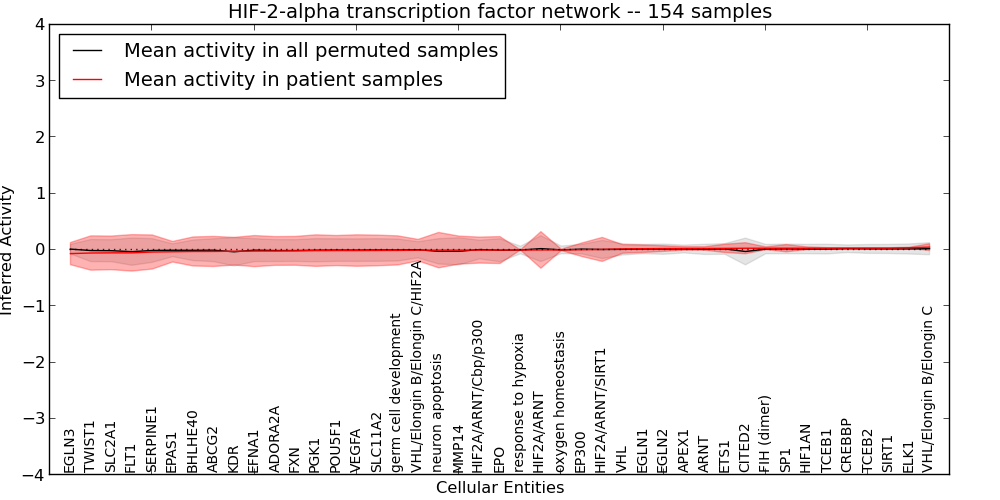 HIF-2-alpha transcription factor network -- 154 samples

Mean activity in all permuted samples
Mean activity in patient samples

Inferred Activity

4
3
2
1
0
−1
−2
−3
−4

EGLN3
TWIST1
SLC2A1
FLT1
SERPINE1
EPAS1
BHLHE40
ABCG2
KDR
EFNA1
ADORA2A
FXN
PGK1
POU5F1
VEGFA
SLC11A2
germ cell development
VHL/Elongin B/Elongin C/HIF2A
neuron apoptosis
MMP14
HIF2A/ARNT/Cbp/p300
EPO
response to hypoxia
HIF2A/ARNT
oxygen homeostasis
EP300
HIF2A/ARNT/SIRT1
VHL
EGLN1
EGLN2
APEX1
ARNT
ETS1
CITED2
FIH (dimer)
SP1
HIF1AN
TCEB1
CREBBP
TCEB2
SIRT1
ELK1
VHL/Elongin B/Elongin C

Cellular Entities